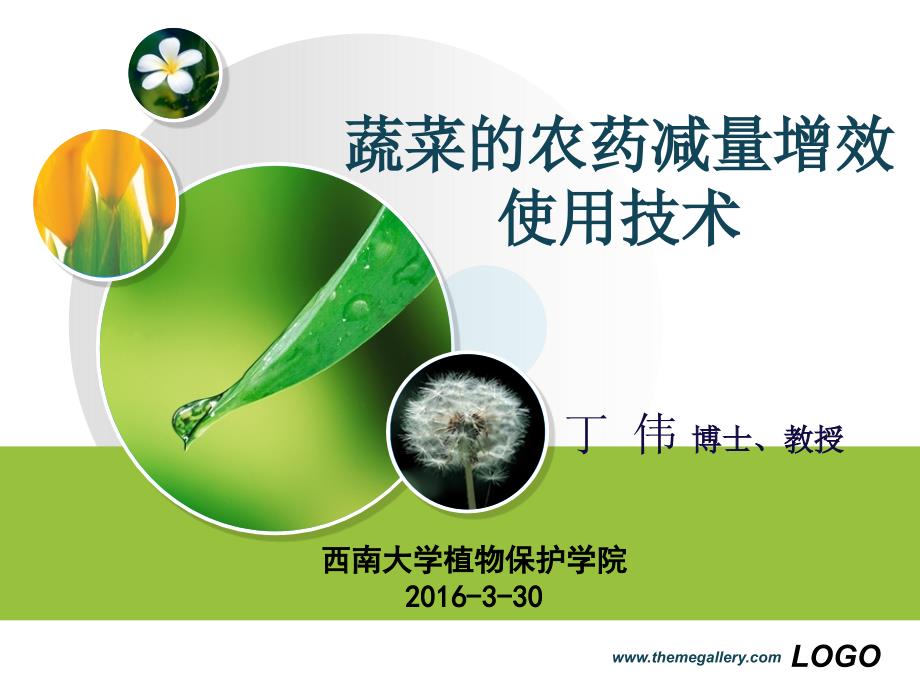 蔬菜的农药减量增效使用技术

丁 伟 博士、教授

西南大学植物保护学院
2016-3-30

www.themegallery.com LOGO